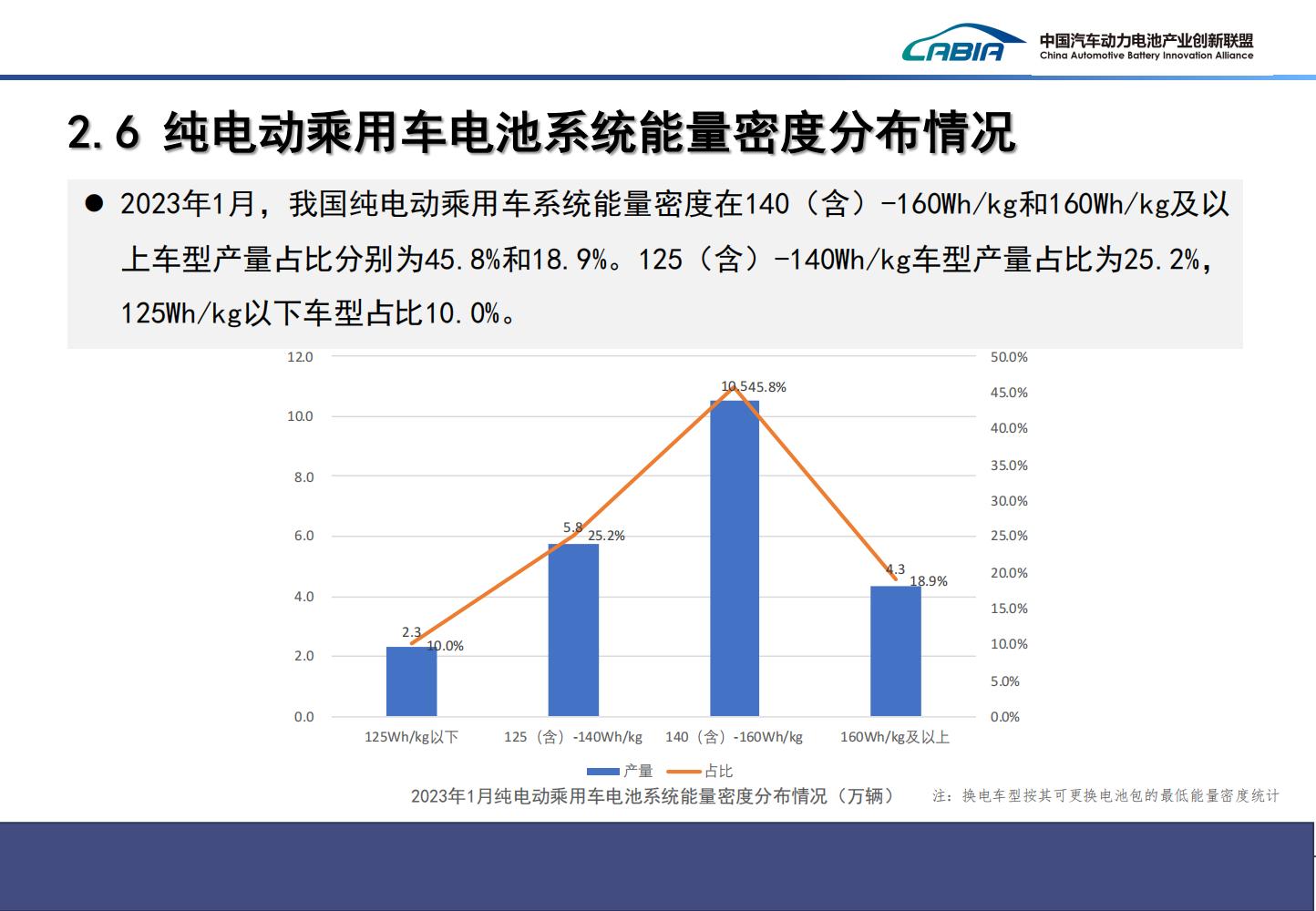 CABIA 中国汽车动力电池产业创新联盟 China Automotive Battery Innovation Alliance

2.6 纯电动乘用车电池系统能量密度分布情况

● 2023年1月，我国纯电动乘用车系统能量密度在140（含）-160Wh/kg和160Wh/kg及以上车型产量占比分别为45.8%和18.9%。125（含）-140Wh/kg车型产量占比为25.2%，125Wh/kg以下车型占比10.0%。

12.0
10.0
8.0
6.0
4.0
2.0
0.0

50.0%
45.0%
40.0%
35.0%
30.0%
25.0%
20.0%
15.0%
10.0%
5.0%
0.0%

2.3 10.0%
5.8 25.2%
10.5 45.8%
4.3 18.9%

125Wh/kg以下
125（含）-140Wh/kg
140（含）-160Wh/kg
160Wh/kg及以上

产量 占比

2023年1月纯电动乘用车电池系统能量密度分布情况（万辆）

注：换电车型按其可更换电池包的最低能量密度统计